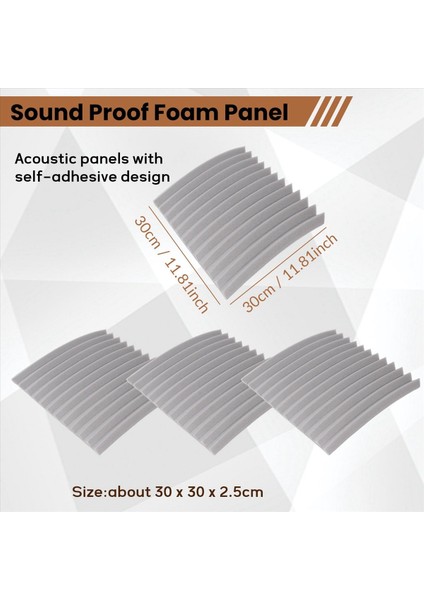 Sound Proof Foam Panel

Acoustic panels with self-adhesive design

30cm / 11.81inch

30cm / 11.81inch

Size:about 30 x 30 x 2.5cm